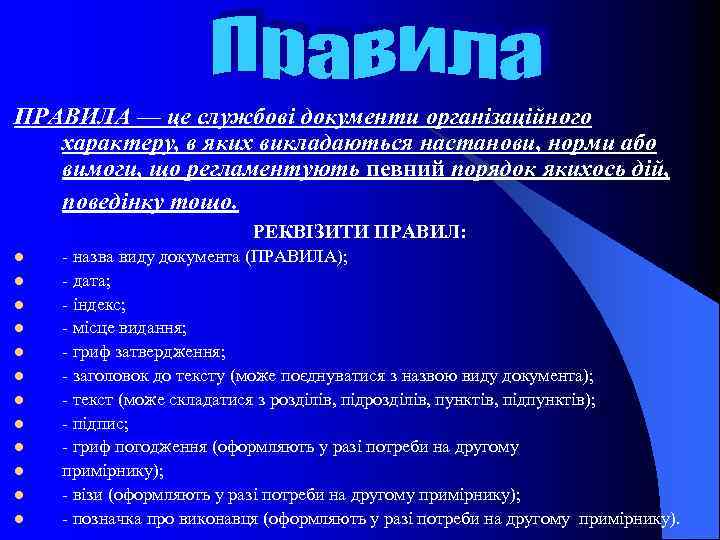 Правила

ПРАВИЛА — це службові документи організаційного характеру, в яких викладаються настанови, норми або вимоги, що регламентують певний порядок якихось дій, поведінку тощо.

РЕКВІЗИТИ ПРАВИЛ:

- назва виду документа (ПРАВИЛА);
- дата;
- індекс;
- місце видання;
- гриф затвердження;
- заголовок до тексту (може поєднуватися з назвою виду документа);
- текст (може складатися з розділів, підрозділів, пунктів, підпунктів);
- підпис;
- гриф погодження (оформляють у разі потреби на другому
примірнику);
- візи (оформляють у разі потреби на другому примірнику);
- позначка про виконавця (оформляють у разі потреби на другому примірнику).